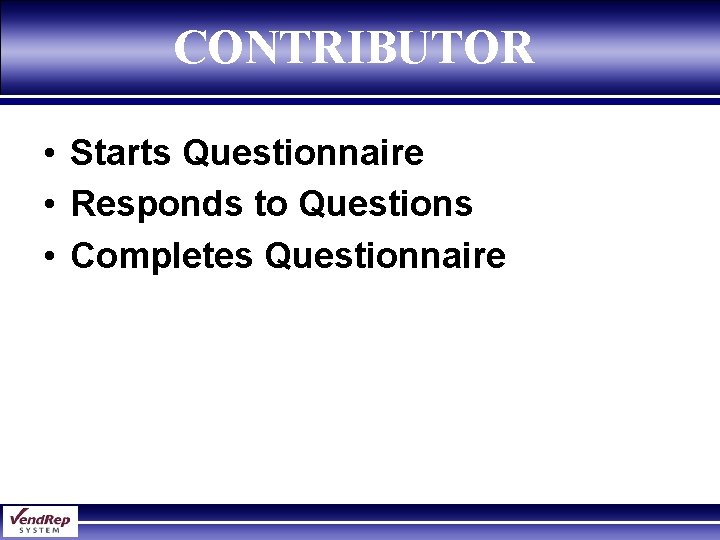 CONTRIBUTOR

• Starts Questionnaire
• Responds to Questions
• Completes Questionnaire

VendRep SYSTEM